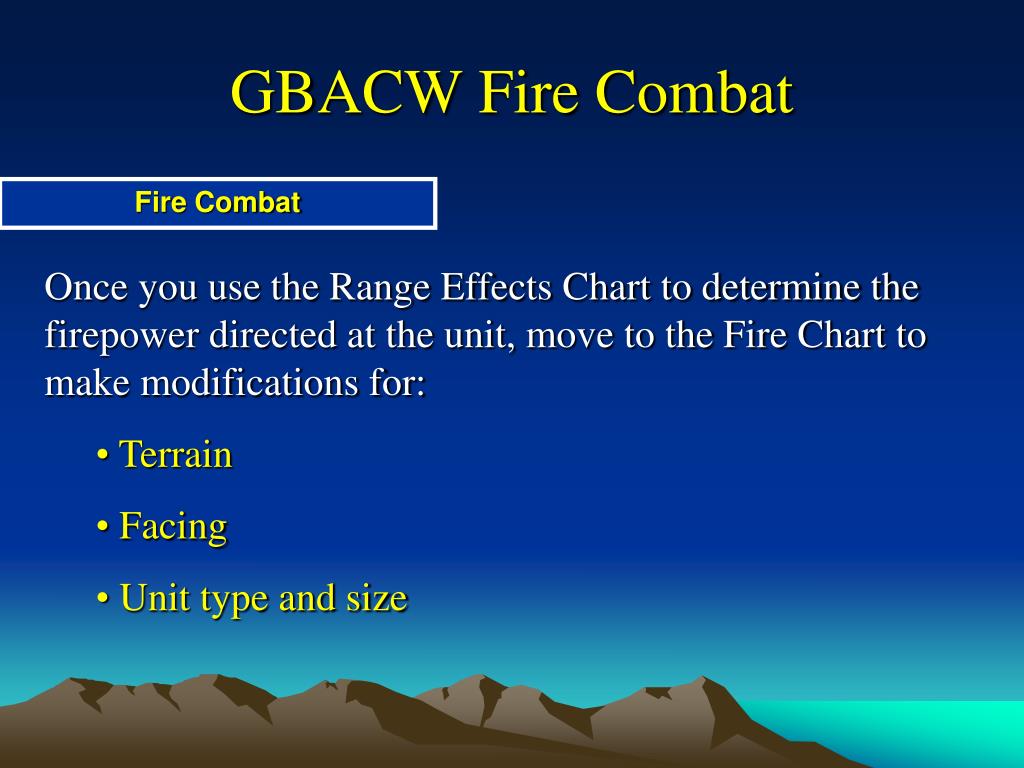 GBACW Fire Combat

Fire Combat

Once you use the Range Effects Chart to determine the firepower directed at the unit, move to the Fire Chart to make modifications for:

• Terrain

• Facing

• Unit type and size